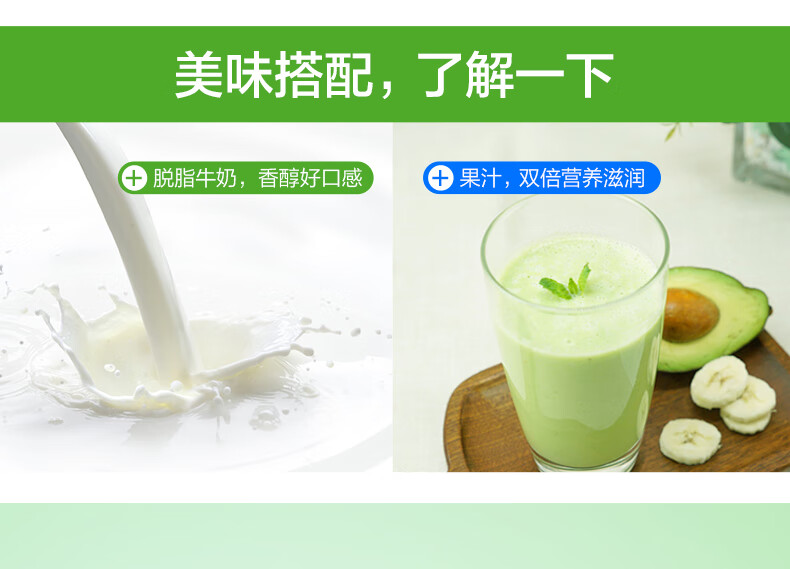 美味搭配，了解一下

+ 脱脂牛奶，香醇好口感

+ 果汁，双倍营养滋润